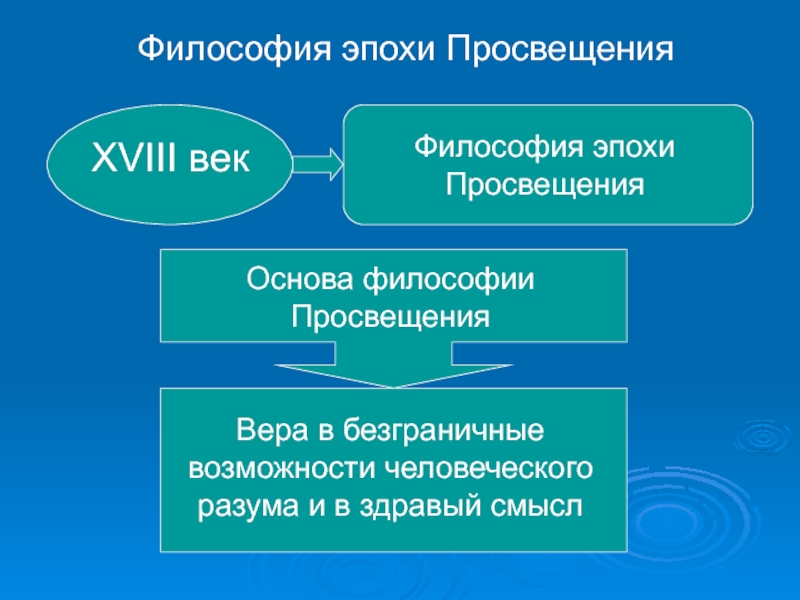 Философия эпохи Просвещения

XVIII век

Философия эпохи Просвещения

Основа философии Просвещения

Вера в безграничные возможности человеческого разума и в здравый смысл